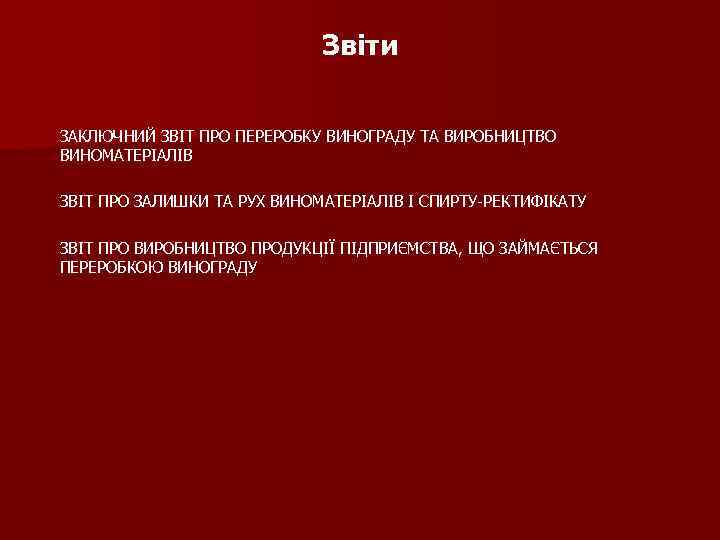 Звіти

ЗАКЛЮЧНИЙ ЗВІТ ПРО ПЕРЕРОБКУ ВИНОГРАДУ ТА ВИРОБНИЦТВО ВИНОМАТЕРІАЛІВ

ЗВІТ ПРО ЗАЛИШКИ ТА РУХ ВИНОМАТЕРІАЛІВ І СПИРТУ-РЕКТИФІКАТУ

ЗВІТ ПРО ВИРОБНИЦТВО ПРОДУКЦІЇ ПІДПРИЄМСТВА, ЩО ЗАЙМАЄТЬСЯ ПЕРЕРОБКОЮ ВИНОГРАДУ